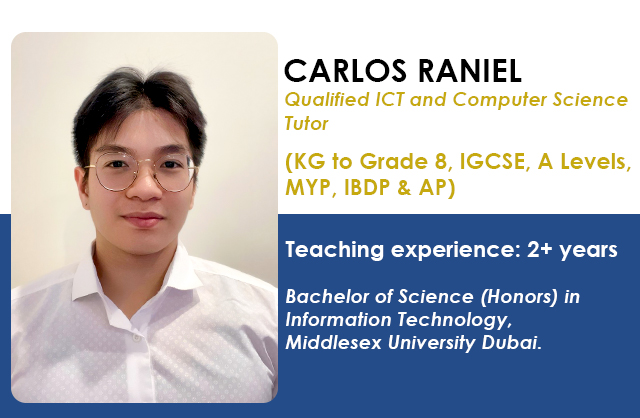 CARLOS RANIEL

Qualified ICT and Computer Science Tutor

(KG to Grade 8, IGCSE, A Levels, MYP, IBDP & AP)

Teaching experience: 2+ years

Bachelor of Science (Honors) in Information Technology, Middlesex University Dubai.